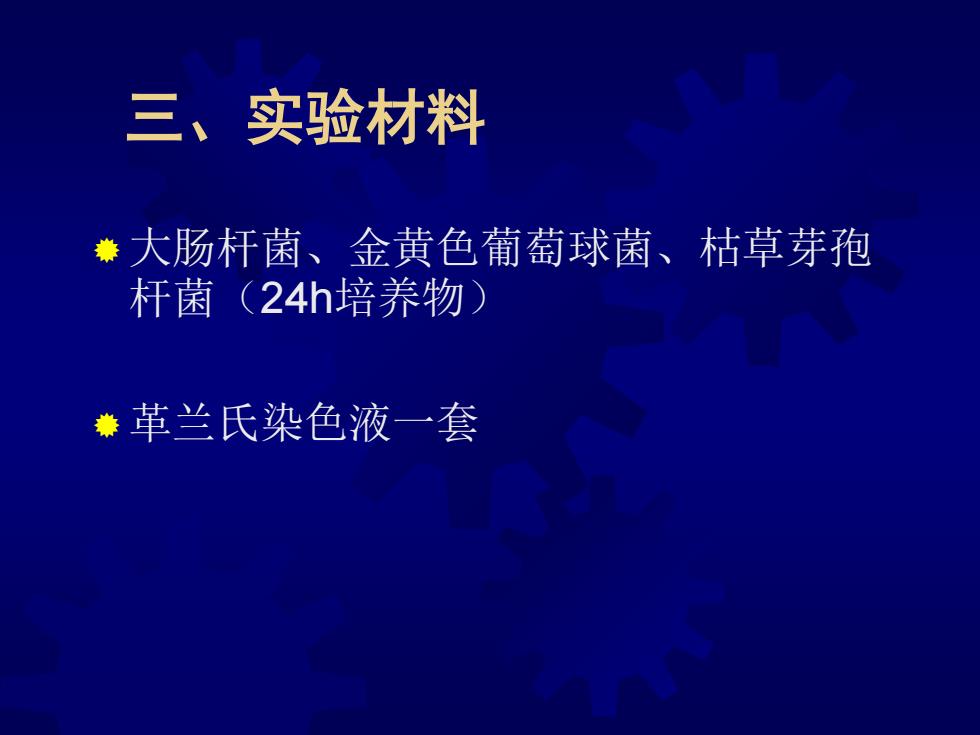 三、实验材料

大肠杆菌、金黄色葡萄球菌、枯草芽孢杆菌（24h培养物）

革兰氏染色液一套